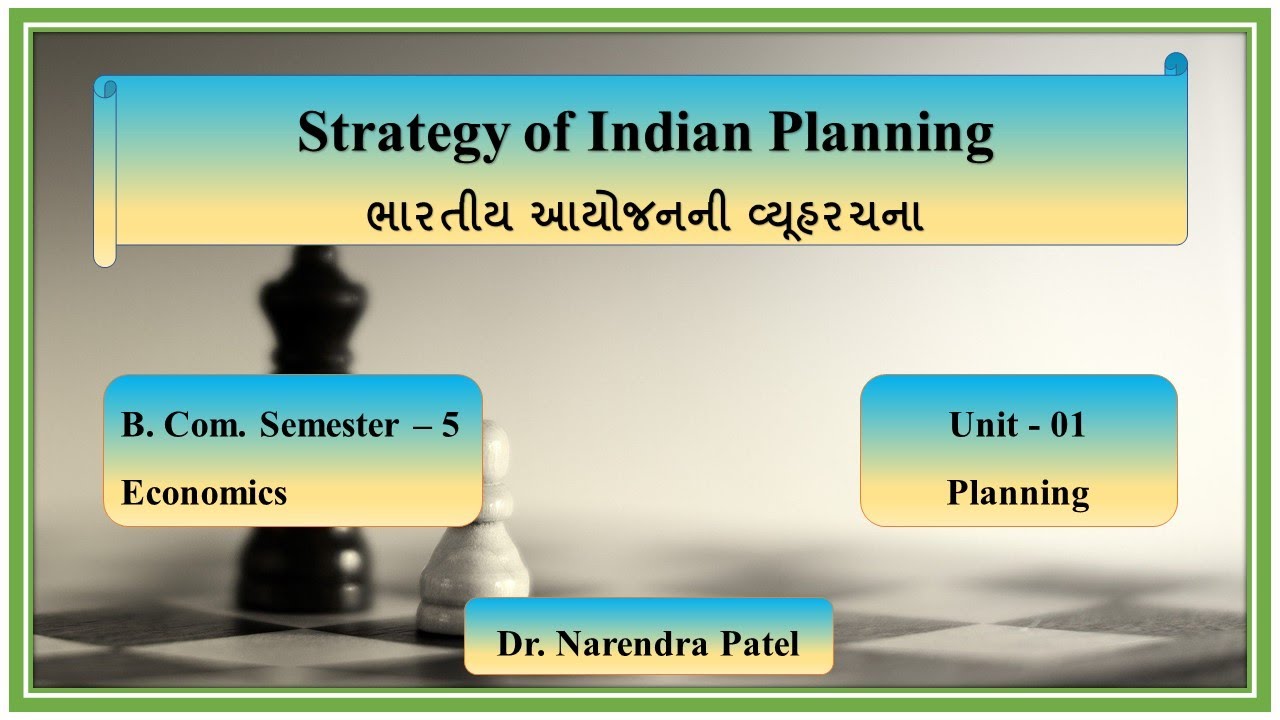 Strategy of Indian Planning
ભારતીય આયોજનની વ્યૂહરચના

B. Com. Semester – 5
Economics

Unit - 01
Planning

Dr. Narendra Patel